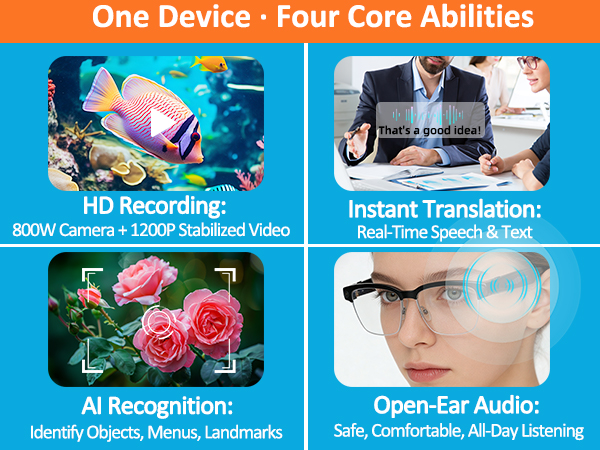 One Device · Four Core Abilities

HD Recording:
800W Camera + 1200P Stabilized Video

That's a good idea!

Instant Translation:
Real-Time Speech & Text

AI Recognition:
Identify Objects, Menus, Landmarks

Open-Ear Audio:
Safe, Comfortable, All-Day Listening